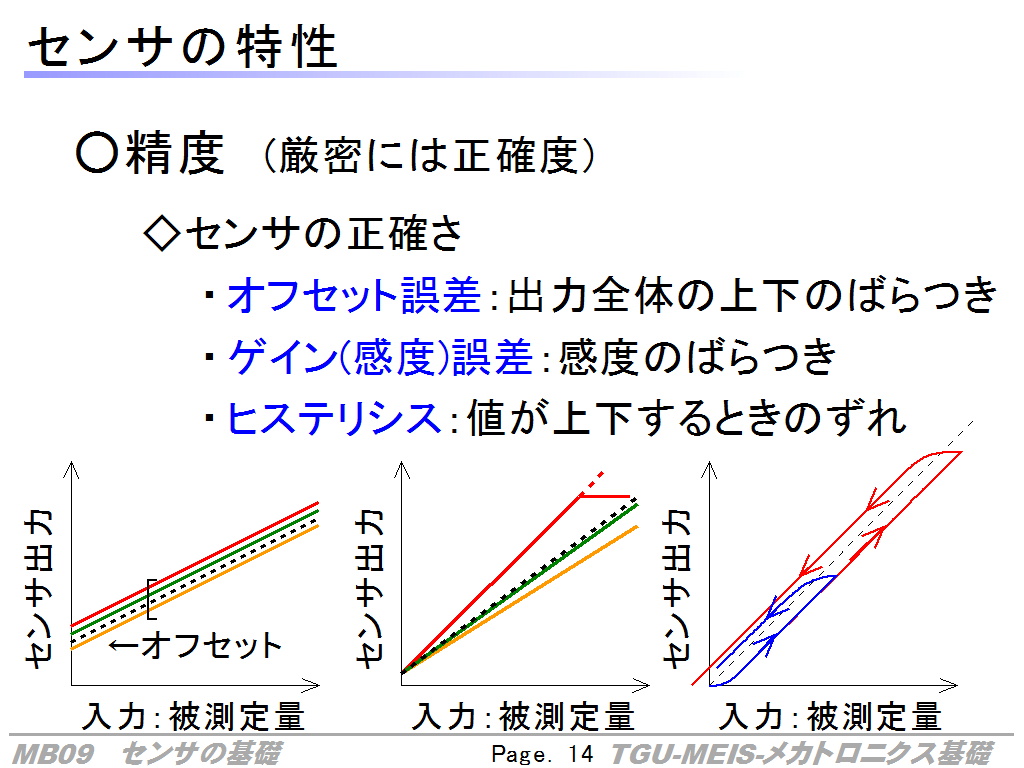 センサの特性

○精度 (厳密には正確度)

◇センサの正確さ

・オフセット誤差:出力全体の上下のばらつき

・ゲイン(感度)誤差:感度のばらつき

・ヒステリシス:値が上下するときのずれ

センサ出力

←オフセット

入力:被測定量

センサ出力

入力:被測定量

センサ出力

入力:被測定量

MB09 センサの基礎

Page. 14

TGU-MEIS-メカトロニクス基礎